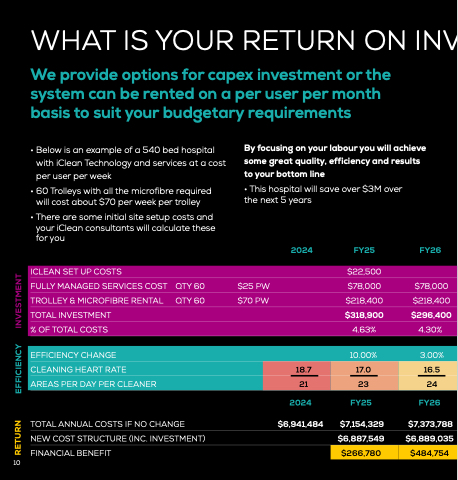 WHAT IS YOUR RETURN ON INV

We provide options for capex investment or the system can be rented on a per user per month basis to suit your budgetary requirements

• Below is an example of a 540 bed hospital with iClean Technology and services at a cost per user per week

• 60 Trolleys with all the microfibre required will cost about $70 per week per trolley

• There are some initial site setup costs and your iClean consultants will calculate these for you

By focusing on your labour you will achieve some great quality, efficiency and results to your bottom line

• This hospital will save over $3M over the next 5 years

INVESTMENT

| | | | 2024 | FY25 | FY26 |
|---|---|---|---|---|---|
| ICLEAN SET UP COSTS | | | | $22,500 | |
| FULLY MANAGED SERVICES COST | QTY 60 | $25 PW | | $78,000 | $78,000 |
| TROLLEY & MICROFIBRE RENTAL | QTY 60 | $70 PW | | $218,400 | $218,400 |
| TOTAL INVESTMENT | | | | $318,900 | $296,400 |
| % OF TOTAL COSTS | | | | 4.63% | 4.30% |

EFFICIENCY

| | | | |
|---|---|---|---|
| EFFICIENCY CHANGE | | 10.00% | 3.00% |
| CLEANING HEART RATE | 18.7 | 17.0 | 16.5 |
| AREAS PER DAY PER CLEANER | 21 | 23 | 24 |

RETURN

| | 2024 | FY25 | FY26 |
|---|---|---|---|
| TOTAL ANNUAL COSTS IF NO CHANGE | $6,941,484 | $7,154,329 | $7,373,788 |
| NEW COST STRUCTURE (INC. INVESTMENT) | | $6,887,549 | $6,889,035 |
| FINANCIAL BENEFIT | | $266,780 | $484,754 |

10